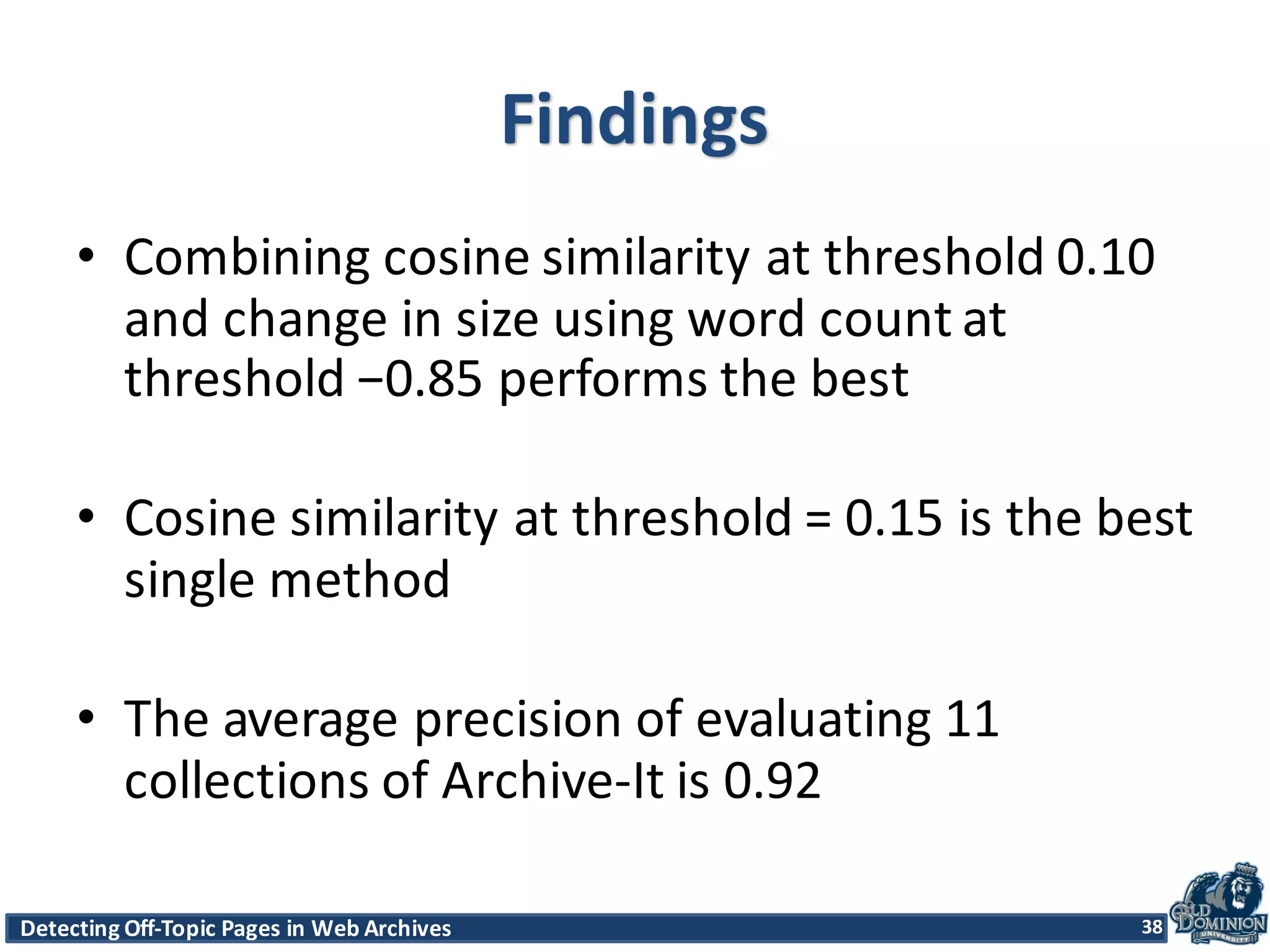 Findings

• Combining cosine similarity at threshold 0.10 and change in size using word count at threshold –0.85 performs the best

• Cosine similarity at threshold = 0.15 is the best single method

• The average precision of evaluating 11 collections of Archive-It is 0.92

Detecting Off-Topic Pages in Web Archives

38

OLD DOMINION UNIVERSITY